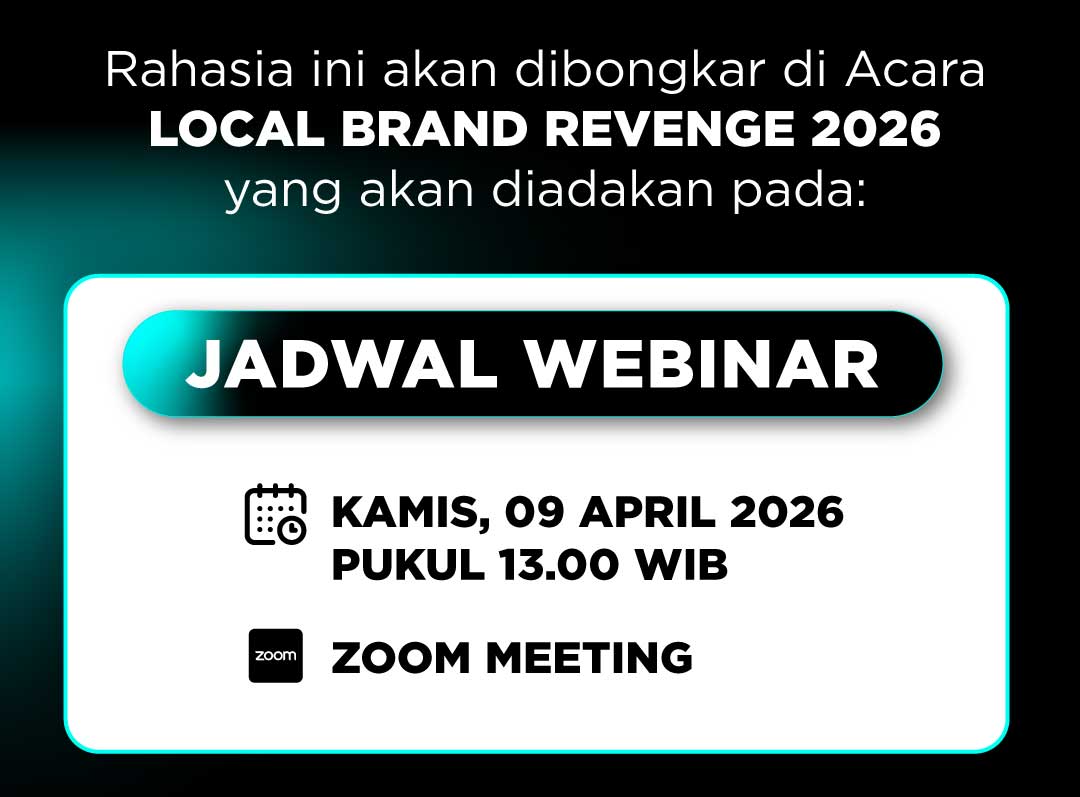 Rahasia ini akan dibongkar di Acara
LOCAL BRAND REVENGE 2026
yang akan diadakan pada:

JADWAL WEBINAR

KAMIS, 09 APRIL 2026
PUKUL 13.00 WIB

zoom

ZOOM MEETING